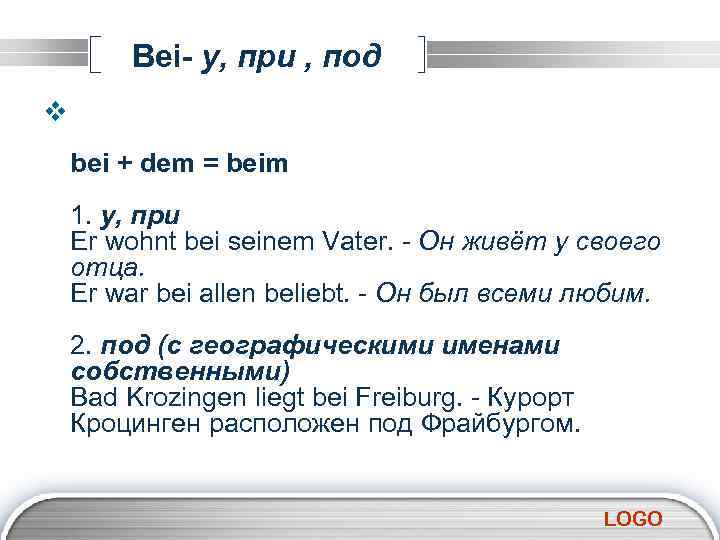 Bei- у, при , под

bei + dem = beim

1. у, при
Er wohnt bei seinem Vater. - Он живёт у своего отца.
Er war bei allen beliebt. - Он был всеми любим.

2. под (с географическими именами собственными)
Bad Krozingen liegt bei Freiburg. - Курорт Кроцинген расположен под Фрайбургом.

LOGO